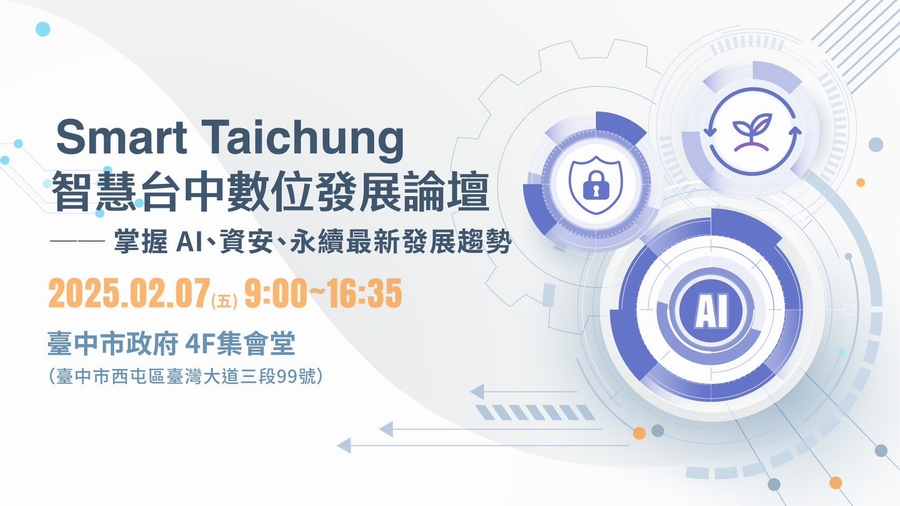 Smart Taichung
智慧台中數位發展論壇
—— 掌握 AI、資安、永續最新發展趨勢

2025.02.07(五) 9:00~16:35

臺中市政府 4F集會堂
(臺中市西屯區臺灣大道三段99號)

AI